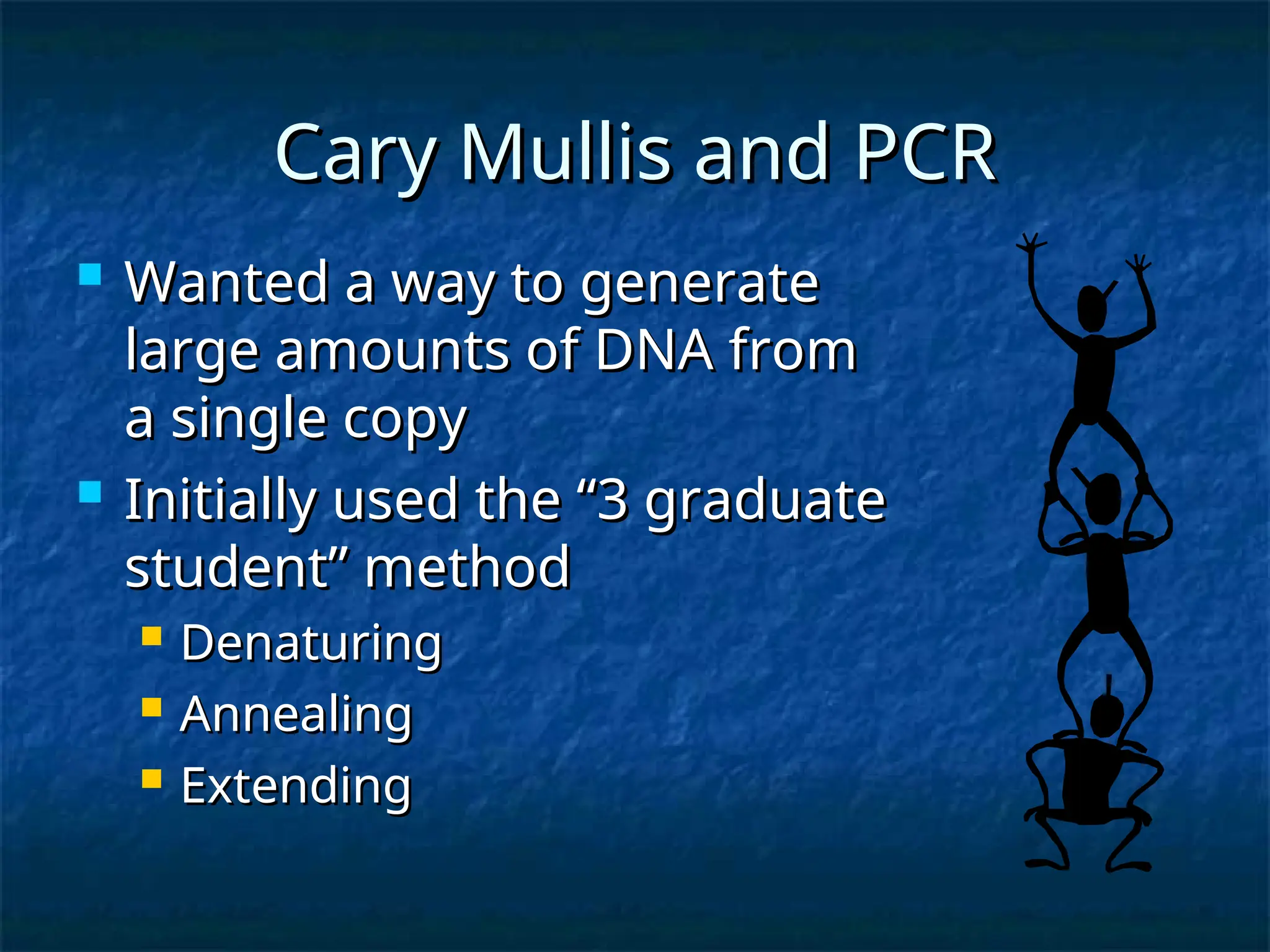 Cary Mullis and PCR

Wanted a way to generate large amounts of DNA from a single copy

Initially used the “3 graduate student” method

Denaturing

Annealing

Extending